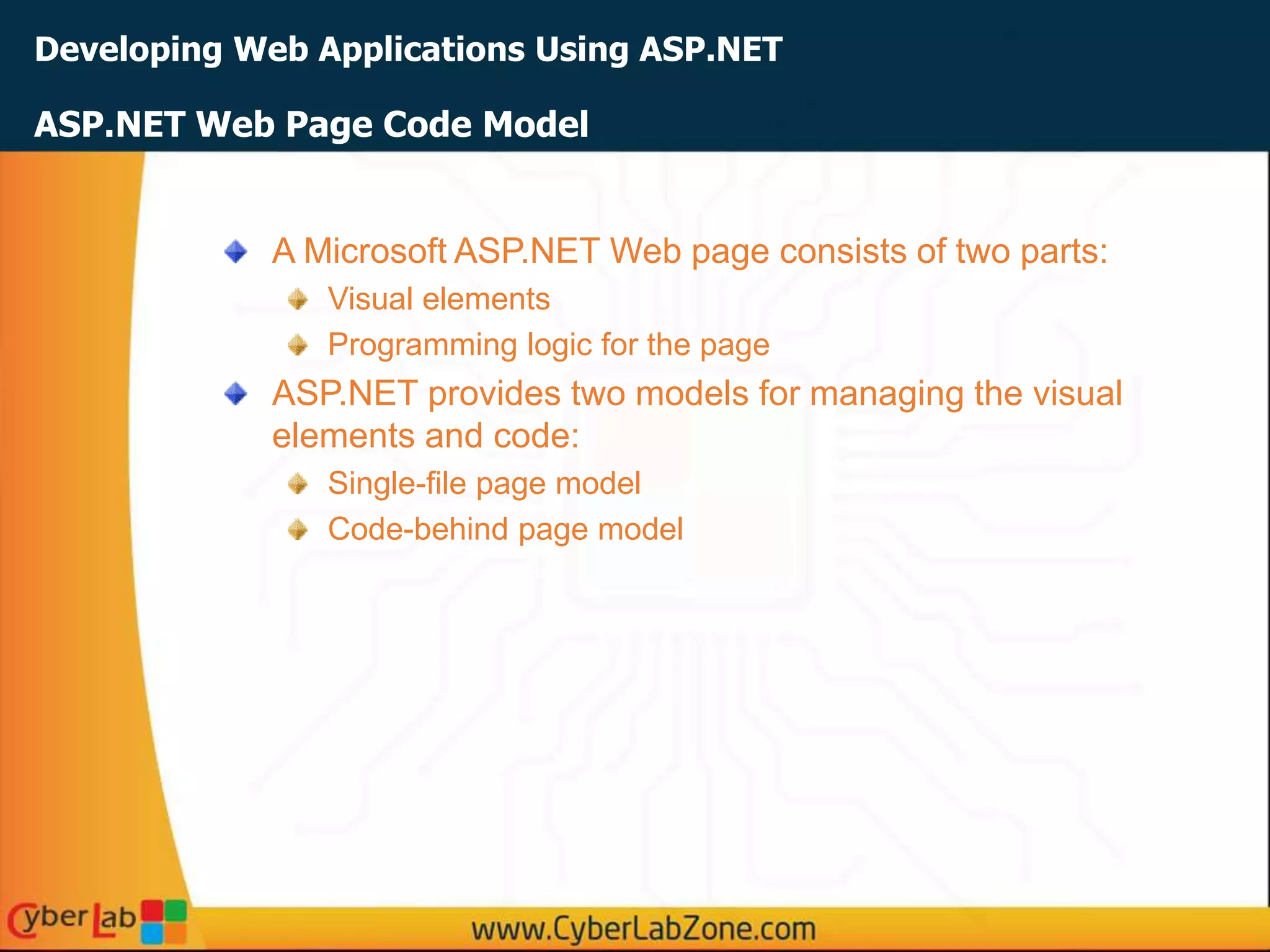 Developing Web Applications Using ASP.NET

ASP.NET Web Page Code Model

A Microsoft ASP.NET Web page consists of two parts:

Visual elements

Programming logic for the page

ASP.NET provides two models for managing the visual elements and code:

Single-file page model

Code-behind page model

Cyber Lab

www.CyberLabZone.com